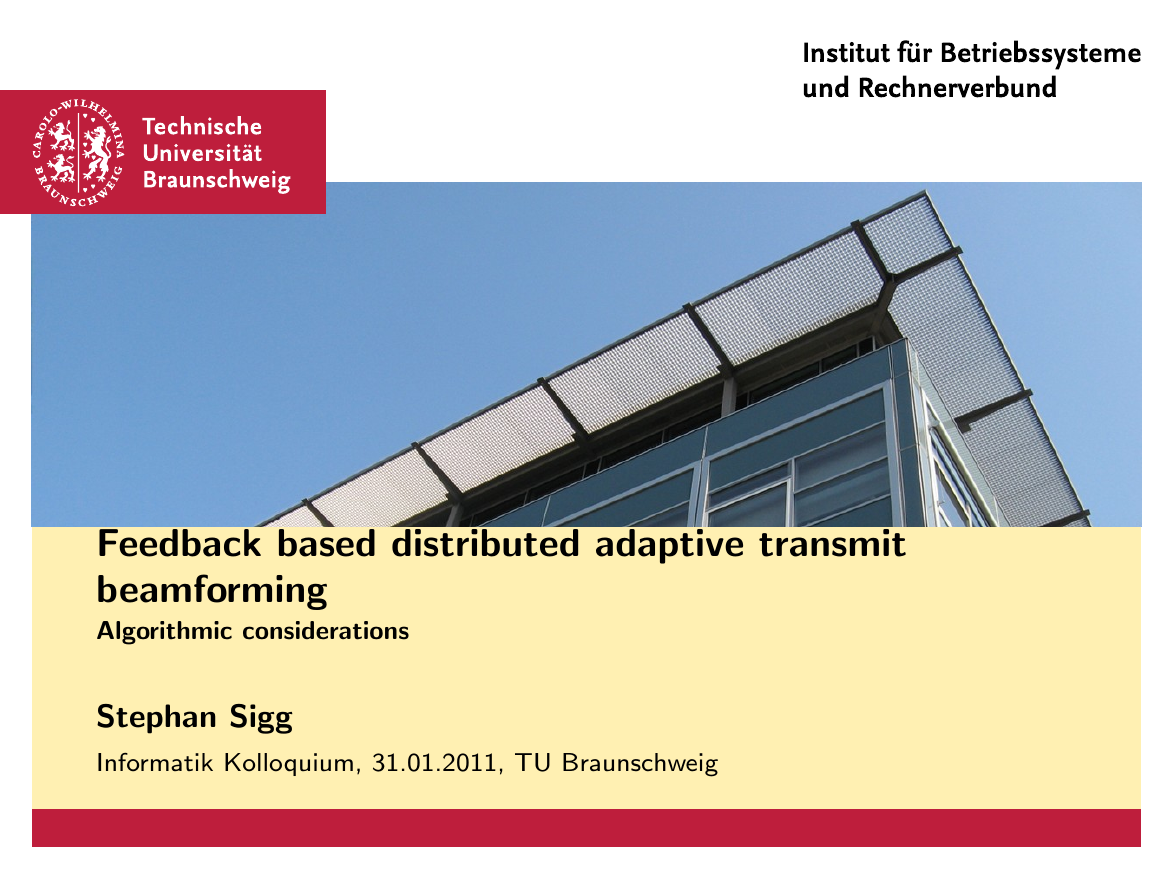 Institut für Betriebssysteme und Rechnerverbund

CAROLO-WILHELMINA BRAUNSCHWEIG

Technische Universität Braunschweig

Feedback based distributed adaptive transmit beamforming

Algorithmic considerations

Stephan Sigg

Informatik Kolloquium, 31.01.2011, TU Braunschweig